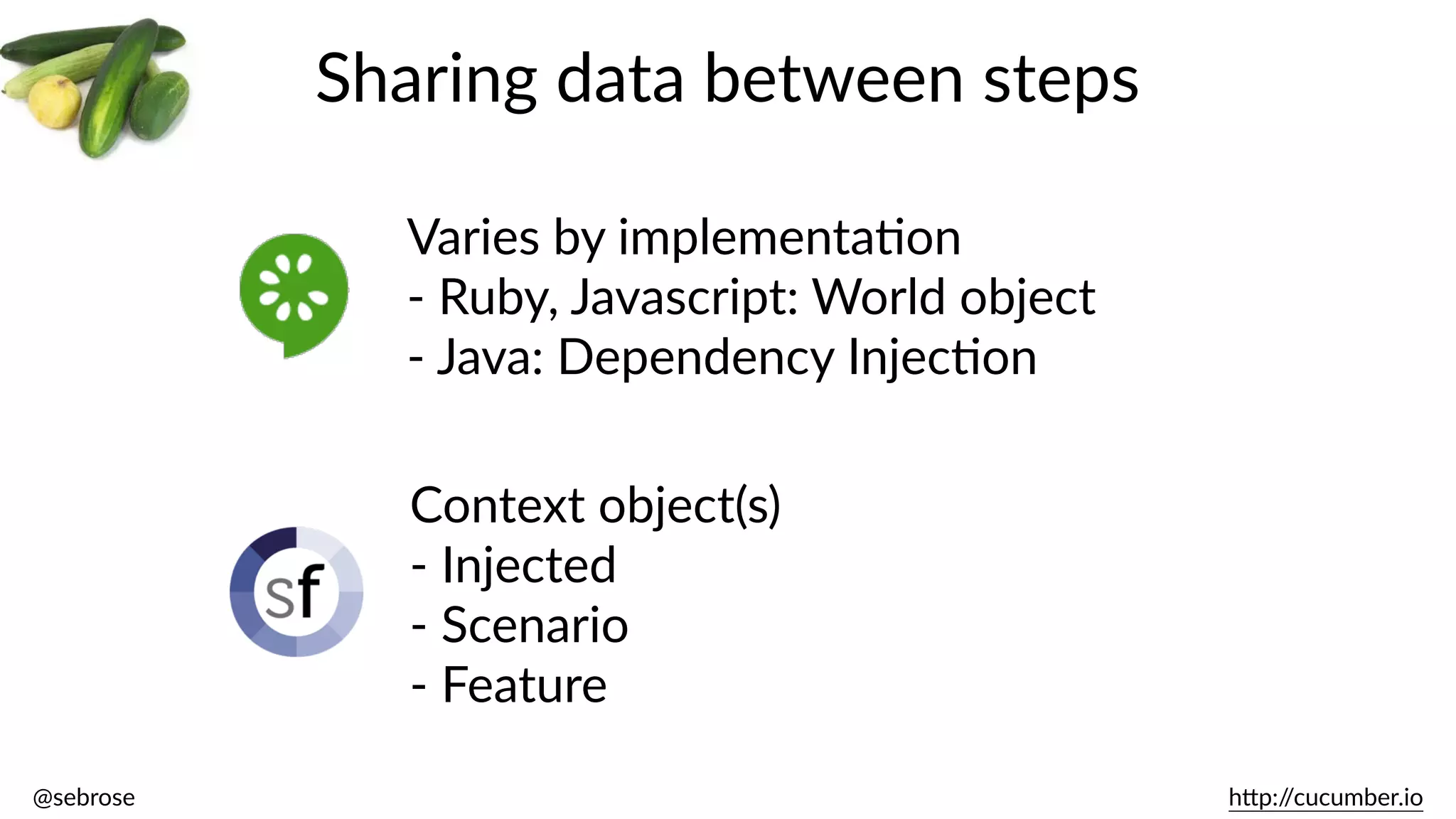 Sharing data between steps

Varies by implementation
- Ruby, Javascript: World object
- Java: Dependency Injection

sf

Context object(s)
- Injected
- Scenario
- Feature

@sebrose

http://cucumber.io